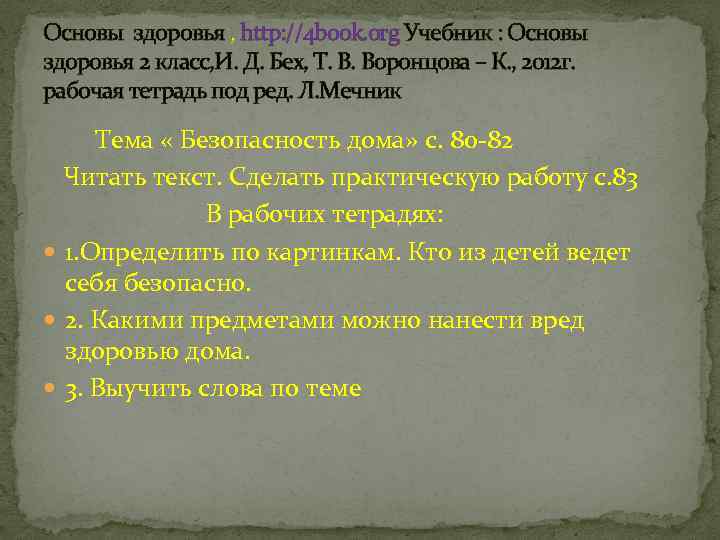 Основы здоровья , http://4book.org Учебник : Основы здоровья 2 класс,И. Д. Бех, Т. В. Воронцова – К., 2012г. рабочая тетрадь под ред. Л.Мечник

Тема « Безопасность дома» с. 80-82

Читать текст. Сделать практическую работу с.83

В рабочих тетрадях:

1.Определить по картинкам. Кто из детей ведет себя безопасно.

2. Какими предметами можно нанести вред здоровью дома.

3. Выучить слова по теме